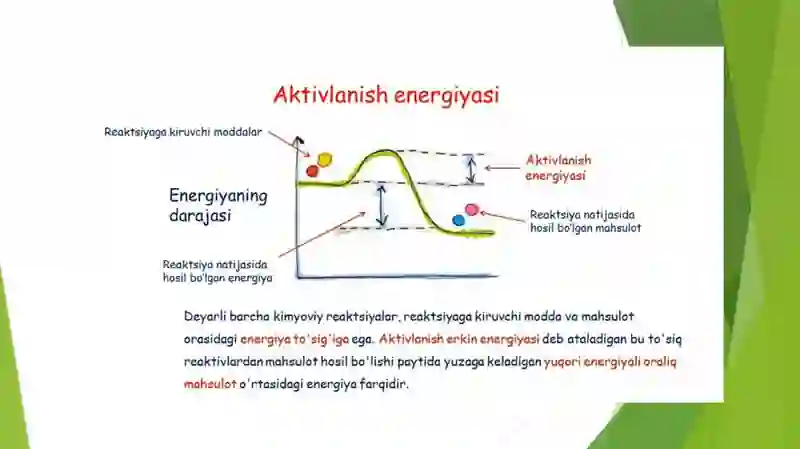 Aktivlanish energiyasi

Reaktsiyaga kiruvchi moddalar

Aktivlanish energiyasi

Energiyaning darajasi

Reaktsiya natijasida hosil bo'lgan mahsulot

Reaktsiya natijasida hosil bo'lgan energiya

Deyarli barcha kimyoviy reaktsiyalar, reaktsiyaga kiruvchi modda va mahsulot orasidagi energiya to'sig'iga ega. Aktivlanish erkin energiyasi deb ataladigan bu to'siq reaktivlardan mahsulot hosil bo'lishi paytida yuzaga keladigan yuqori energiyali oraliq mahsulot o'rtasidagi energiya farqidir.